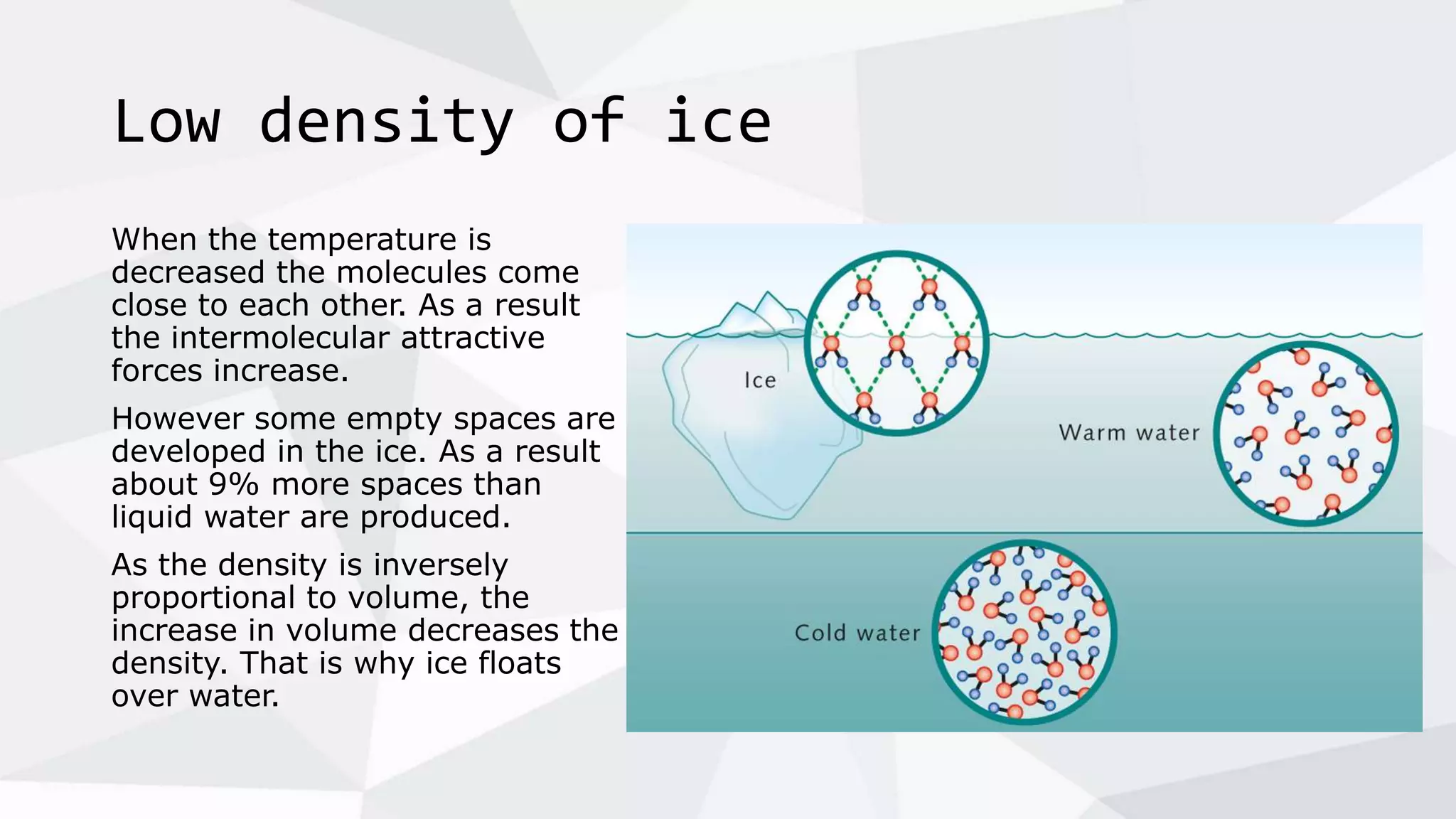 Low density of ice

When the temperature is decreased the molecules come close to each other. As a result the intermolecular attractive forces increase.

However some empty spaces are developed in the ice. As a result about 9% more spaces than liquid water are produced.

As the density is inversely proportional to volume, the increase in volume decreases the density. That is why ice floats over water.

Ice

Warm water

Cold water